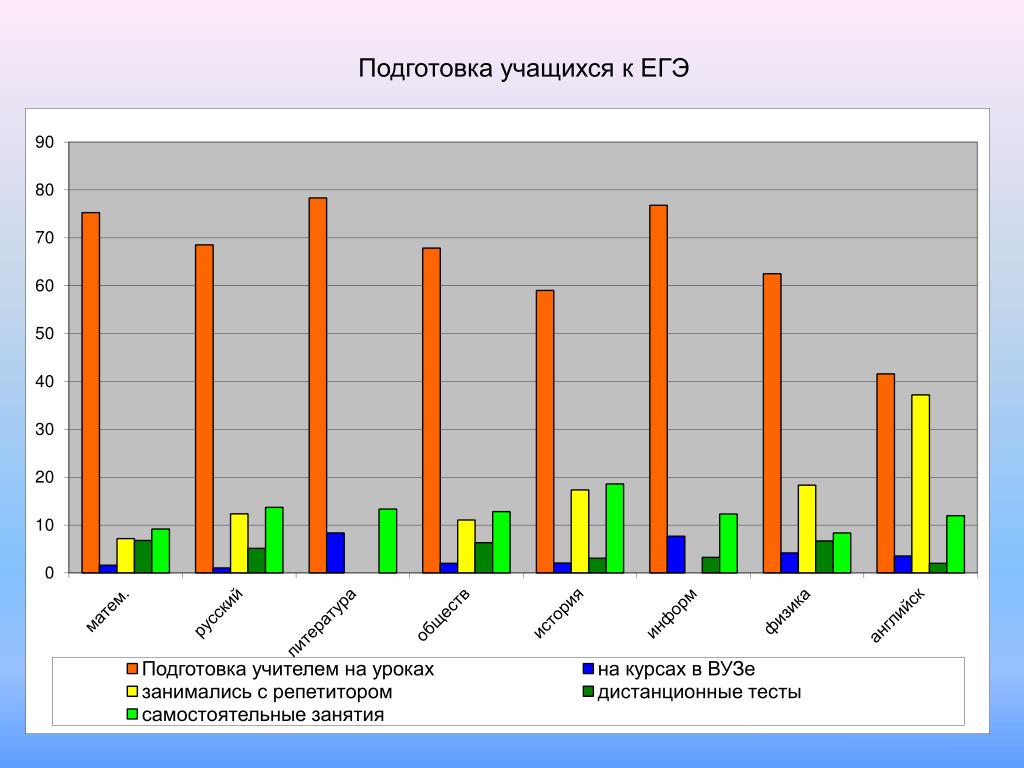 Подготовка учащихся к ЕГЭ

90
80
70
60
50
40
30
20
10
0

матем.
русский
литература
обществ
история
информ
физика
английск

Подготовка учителем на уроках
на курсах в ВУЗе
занимались с репетитором
дистанционные тесты
самостоятельные занятия